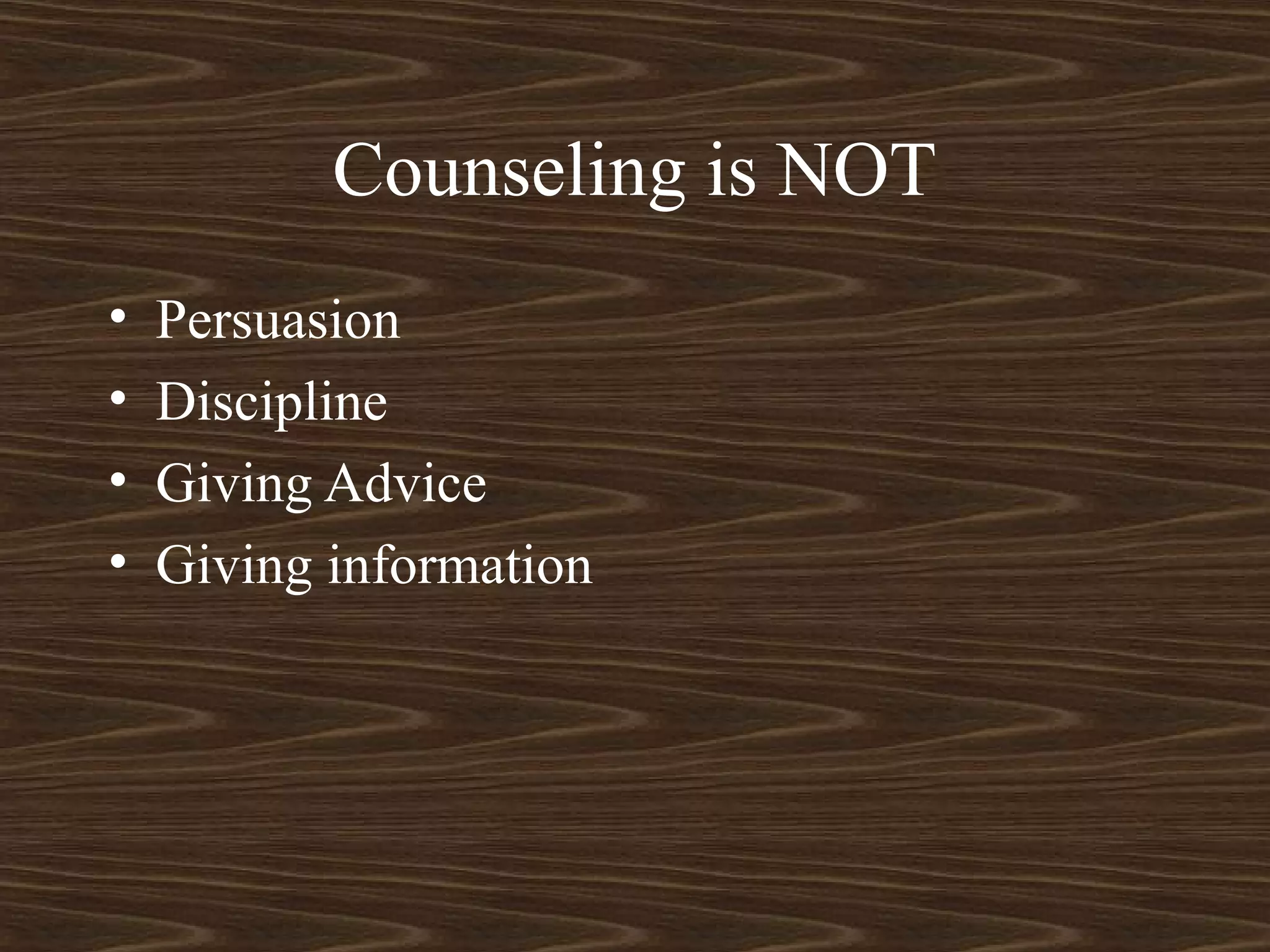 Counseling is NOT

• Persuasion
• Discipline
• Giving Advice
• Giving information